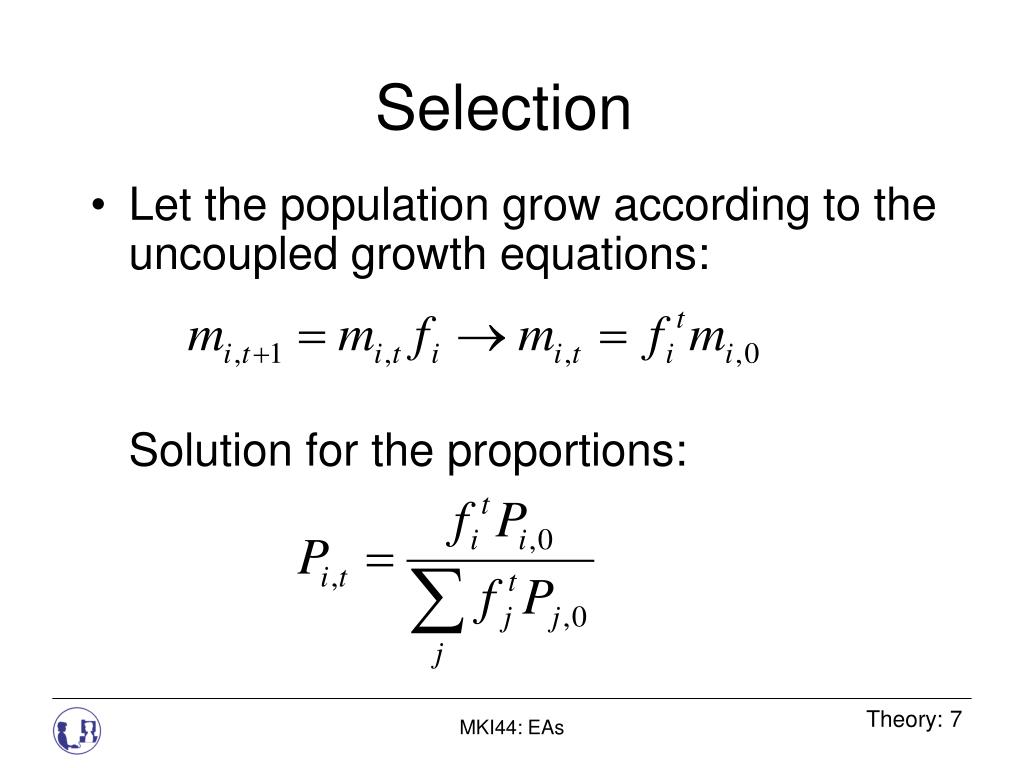 Selection

• Let the population grow according to the uncoupled growth equations:

$m_{i,t+1} = m_{i,t} f_i \rightarrow m_{i,t} = f_i^t m_{i,0}$

Solution for the proportions:

$P_{i,t} = \frac{f_i^t P_{i,0}}{\sum_j f_j^t P_{j,0}}$

MKI44: EAs

Theory: 7